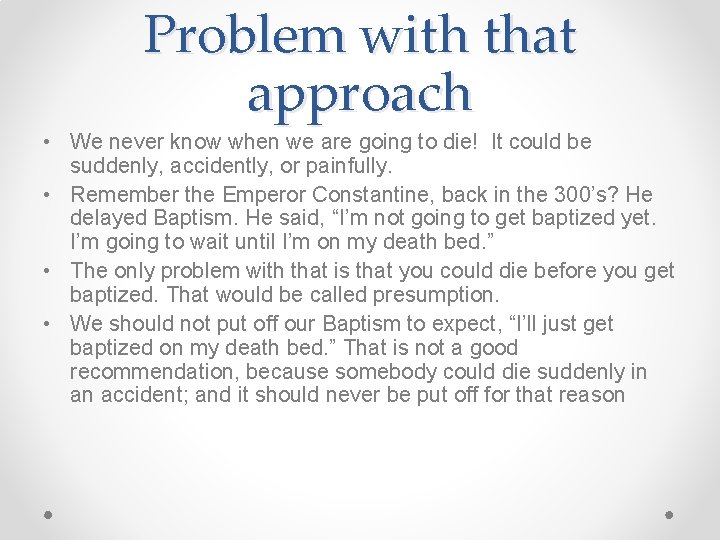 Problem with that approach

• We never know when we are going to die! It could be suddenly, accidently, or painfully.
• Remember the Emperor Constantine, back in the 300's? He delayed Baptism. He said, "I'm not going to get baptized yet. I'm going to wait until I'm on my death bed."
• The only problem with that is that you could die before you get baptized. That would be called presumption.
• We should not put off our Baptism to expect, "I'll just get baptized on my death bed." That is not a good recommendation, because somebody could die suddenly in an accident; and it should never be put off for that reason